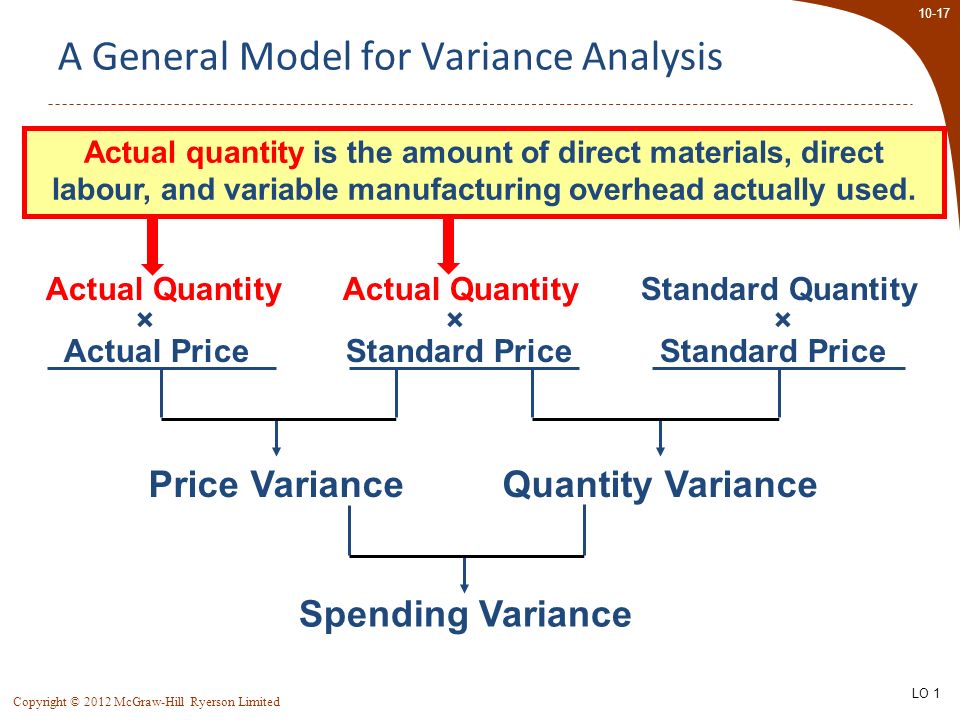 10-17

A General Model for Variance Analysis

Actual quantity is the amount of direct materials, direct labour, and variable manufacturing overhead actually used.

Actual Quantity
×
Actual Price

Actual Quantity
×
Standard Price

Standard Quantity
×
Standard Price

Price Variance

Quantity Variance

Spending Variance

Copyright © 2012 McGraw-Hill Ryerson Limited

LO 1